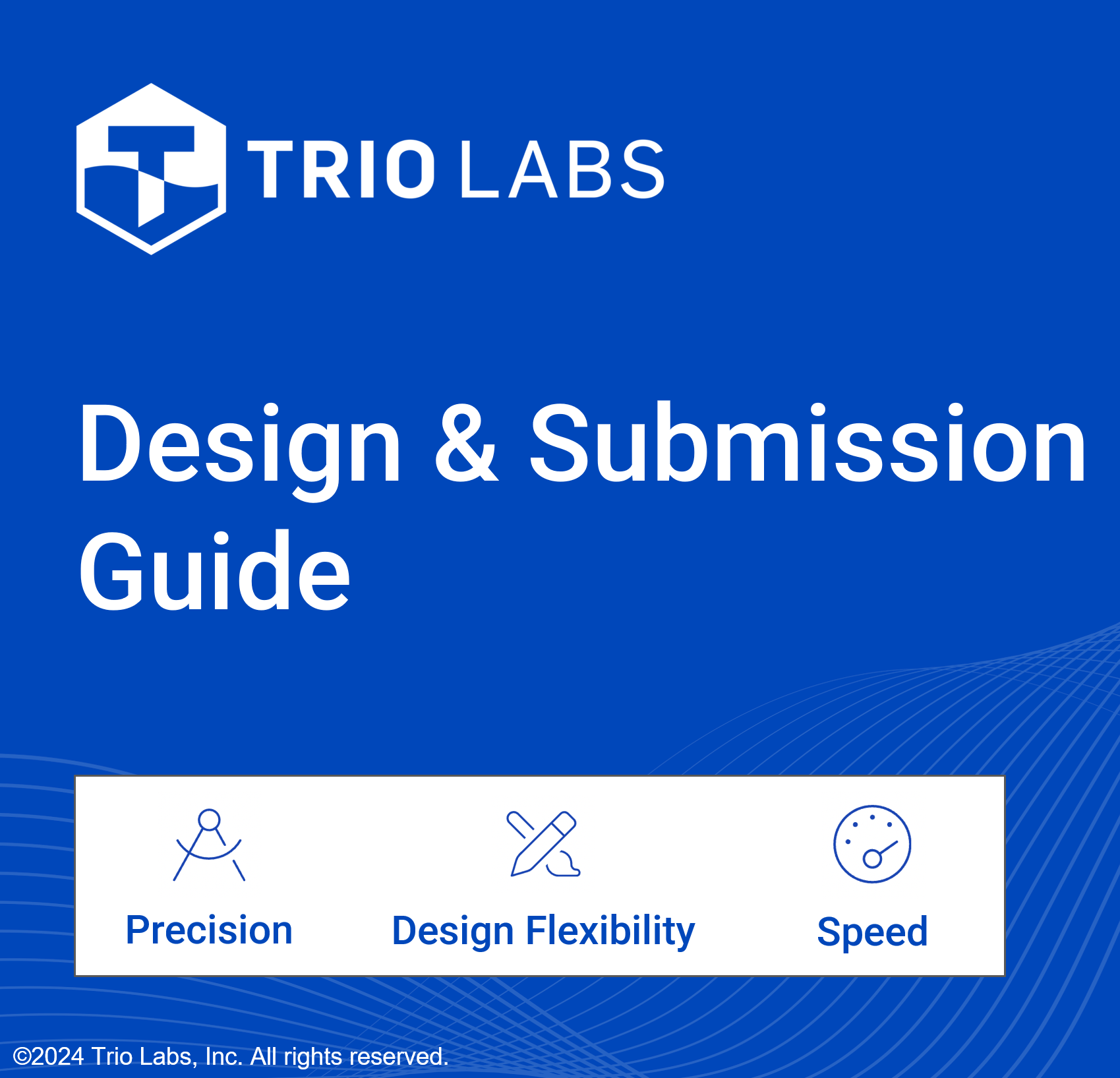 TRIO LABS

Design & Submission Guide

Precision

Design Flexibility

Speed

©2024 Trio Labs, Inc. All rights reserved.